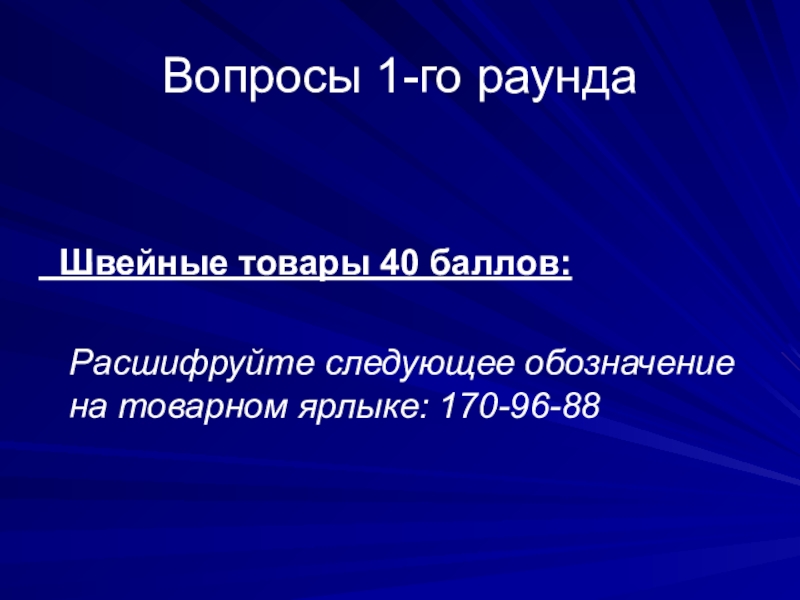 Вопросы 1-го раунда

Швейные товары 40 баллов:

Расшифруйте следующее обозначение на товарном ярлыке: 170-96-88